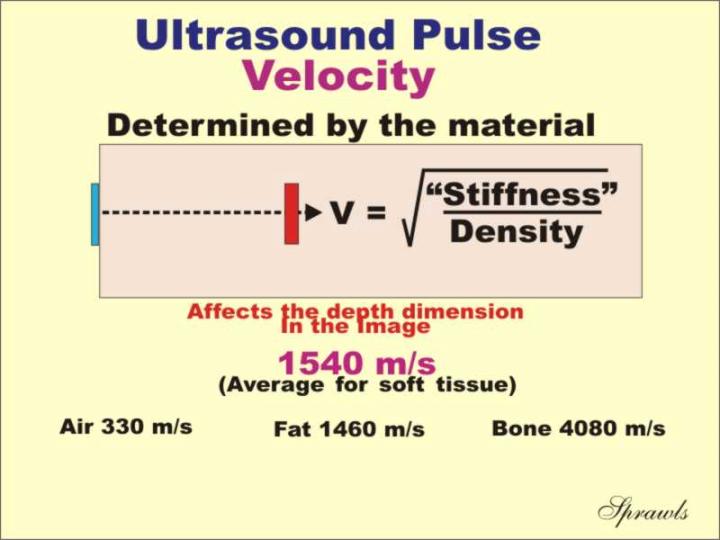 Ultrasound Pulse
Velocity

Determined by the material

$V = \sqrt{\frac{\text{“Stiffness”}}{\text{Density}}}$

Affects the depth dimension In the Image

1540 m/s
(Average for soft tissue)

Air 330 m/s

Fat 1460 m/s

Bone 4080 m/s

Sprawls